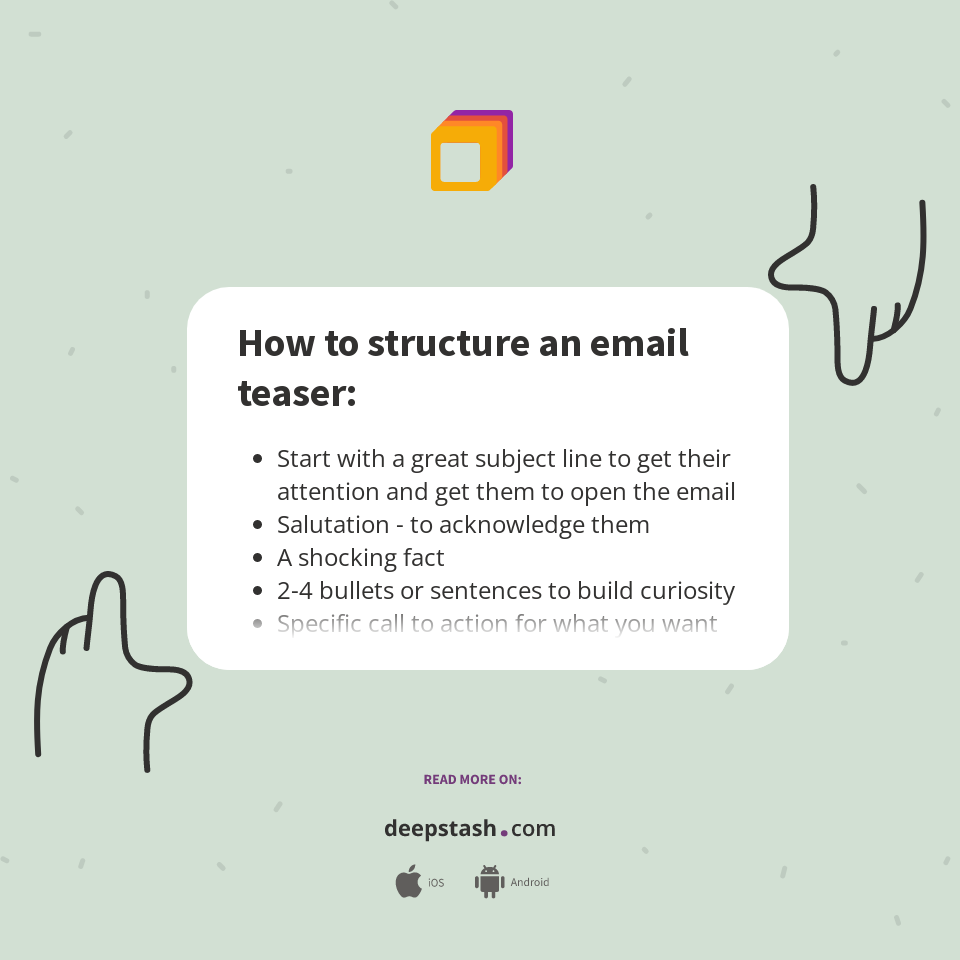 How to structure an email teaser:

- Start with a great subject line to get their attention and get them to open the email
- Salutation - to acknowledge them
- A shocking fact
- 2-4 bullets or sentences to build curiosity
- Specific call to action for what you want

READ MORE ON:

deepstash.com

iOS Android